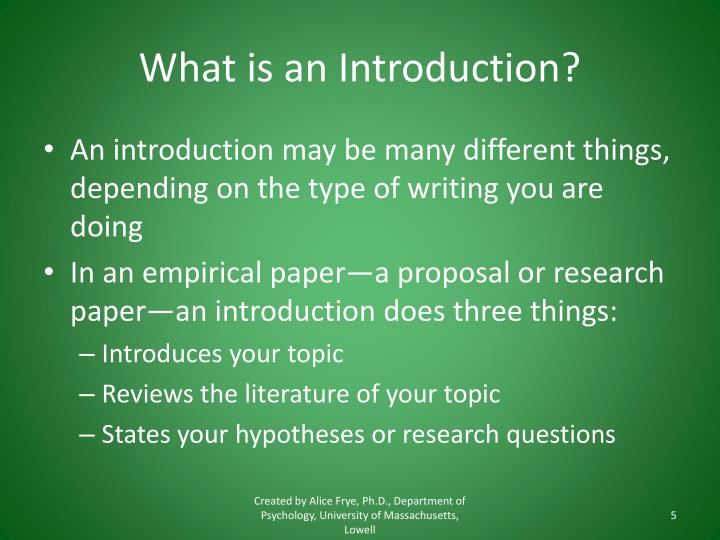 What is an Introduction?

• An introduction may be many different things, depending on the type of writing you are doing

• In an empirical paper—a proposal or research paper—an introduction does three things:
– Introduces your topic
– Reviews the literature of your topic
– States your hypotheses or research questions

Created by Alice Frye, Ph.D., Department of Psychology, University of Massachusetts, Lowell

5